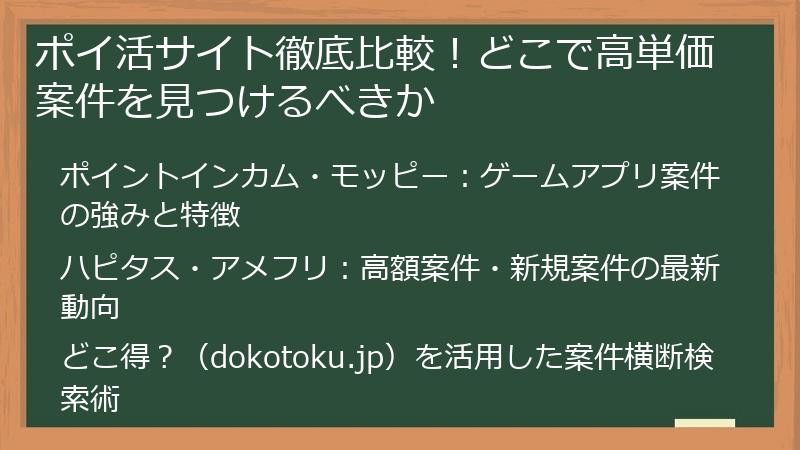 ポイ活サイト徹底比較！どこで高単価案件を見つけるべきか

ポイントインカム・モッピー：ゲームアプリ案件の強みと特徴

ハピタス・アメフリ：高額案件・新規案件の最新動向

どこ得？（dokotoku.jp）を活用した案件横断検索術